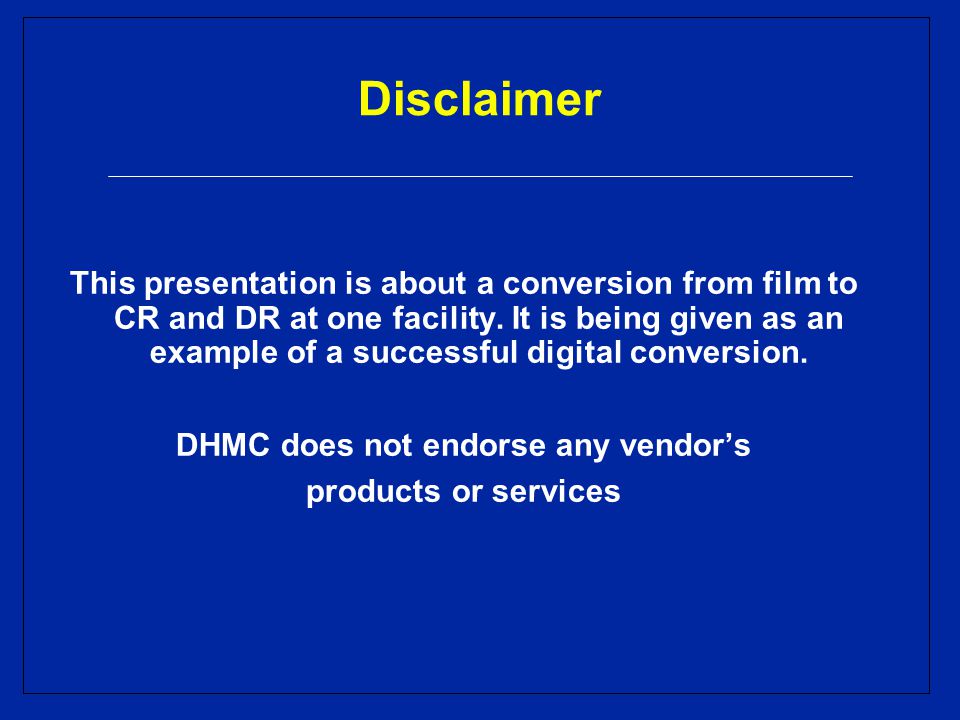 Disclaimer

This presentation is about a conversion from film to CR and DR at one facility. It is being given as an example of a successful digital conversion.

DHMC does not endorse any vendor’s products or services